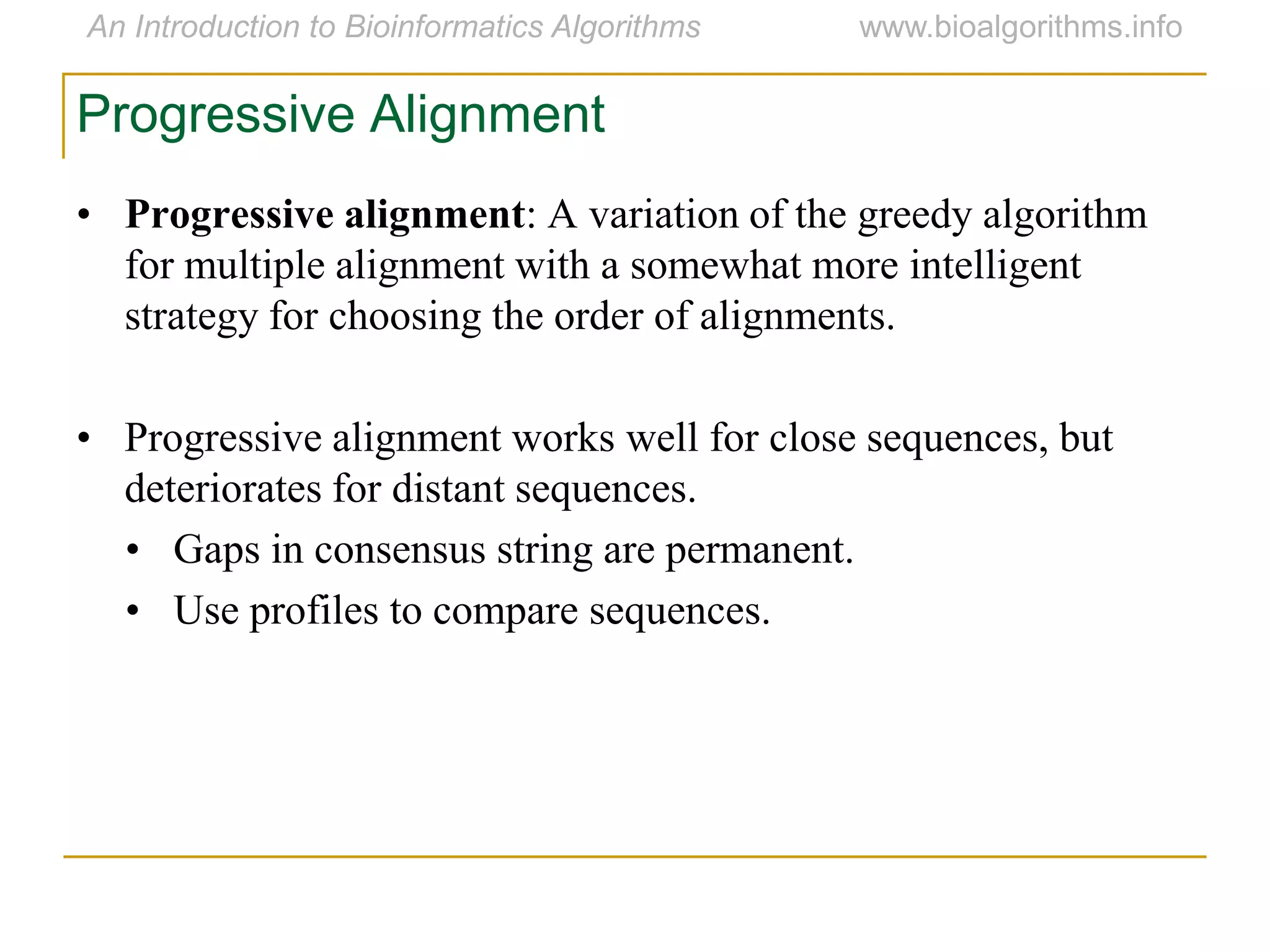 An Introduction to Bioinformatics Algorithms www.bioalgorithms.info

Progressive Alignment

• Progressive alignment: A variation of the greedy algorithm for multiple alignment with a somewhat more intelligent strategy for choosing the order of alignments.

• Progressive alignment works well for close sequences, but deteriorates for distant sequences.
  • Gaps in consensus string are permanent.
  • Use profiles to compare sequences.